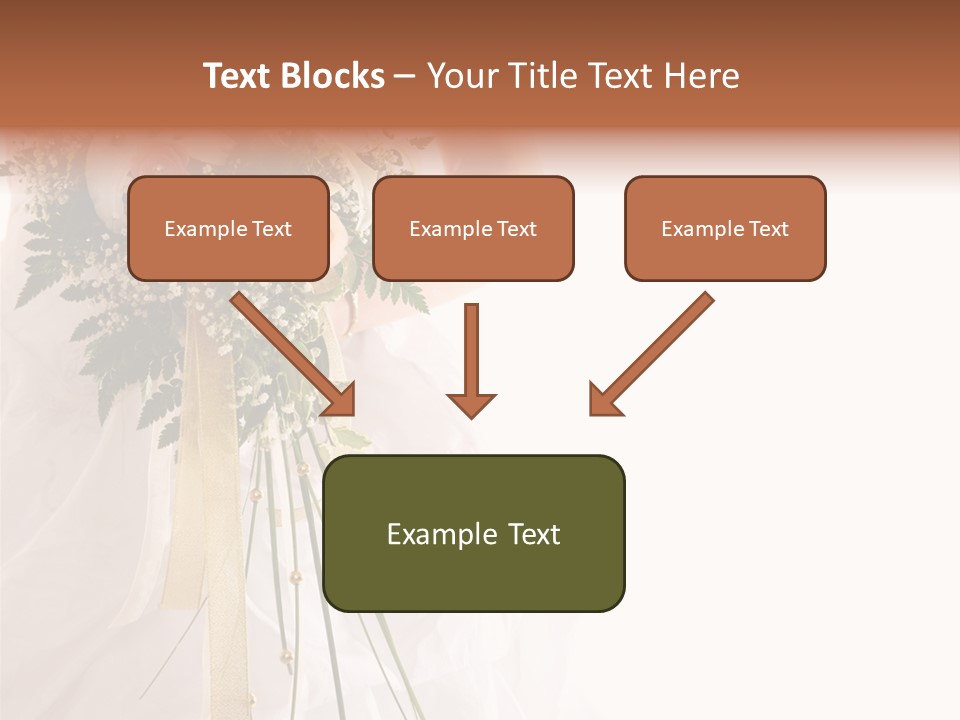 Text Blocks – Your Title Text Here

Example Text

Example Text

Example Text

Example Text